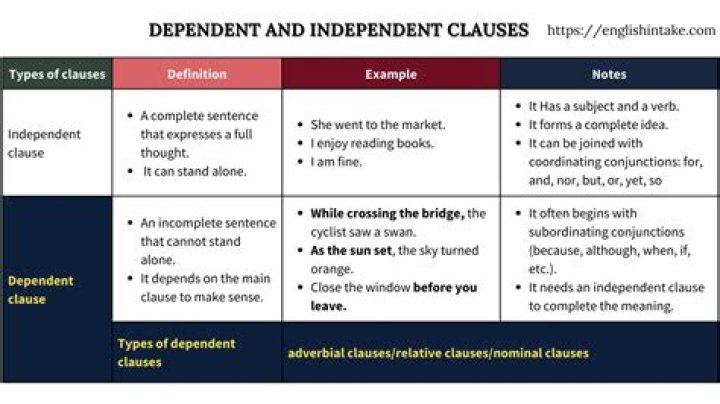 DEPENDENT AND INDEPENDENT CLAUSES https://englishintake.com

| Types of clauses | Definition | Example | Notes |
|---|---|---|---|
| Independent clause | • A complete sentence that expresses a full thought. • It can stand alone. | • She went to the market. • I enjoy reading books. • I am fine. | • It Has a subject and a verb. • It forms a complete idea. • It can be joined with coordinating conjunctions: for, and, nor, but, or, yet, so |
| Dependent clause | • An incomplete sentence that cannot stand alone. • It depends on the main clause to make sense. | • **While crossing the bridge,** the cyclist saw a swan. • **As the sun set**, the sky turned orange. • Close the window **before you leave.** | • It often begins with subordinating conjunctions (because, although, when, if, etc.). • It needs an independent clause to complete the meaning. |
| | Types of dependent clauses | adverbial clauses/relative clauses/nominal clauses | |